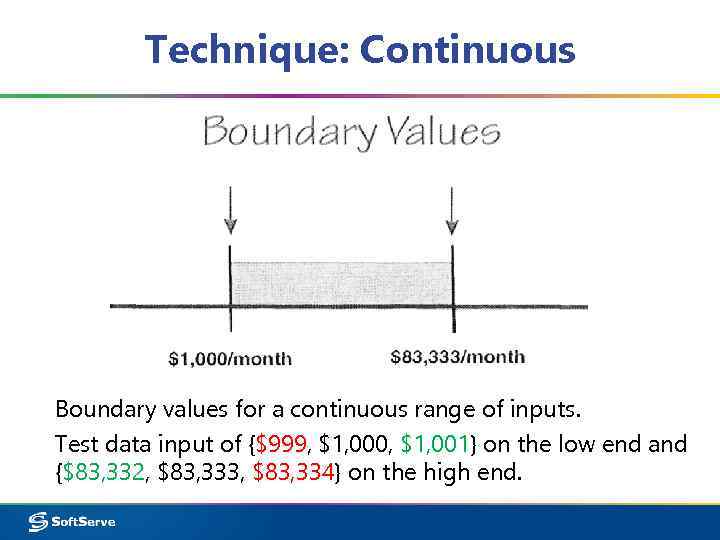 Technique: Continuous

Boundary Values

\$1,000/month

\$83,333/month

Boundary values for a continuous range of inputs.

Test data input of {\$999, \$1,000, \$1,001} on the low end and {\$83,332, \$83,333, \$83,334} on the high end.

SoftServe